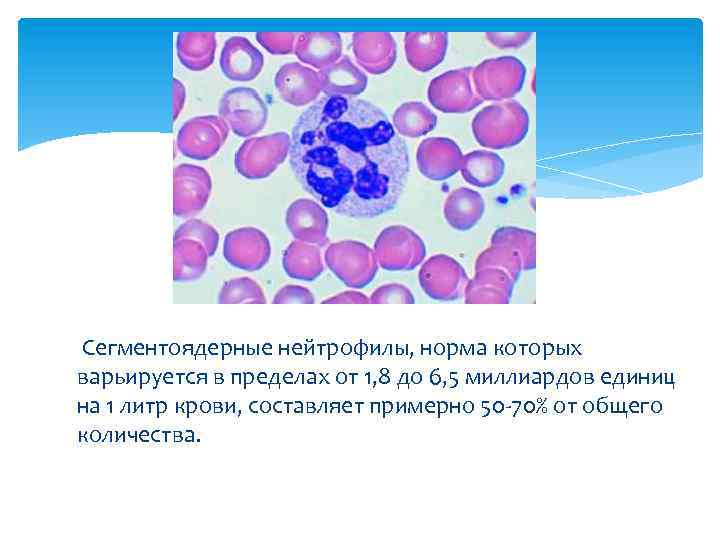 Сегментоядерные нейтрофилы, норма которых варьируется в пределах от 1,8 до 6,5 миллиардов единиц на 1 литр крови, составляет примерно 50-70% от общего количества.